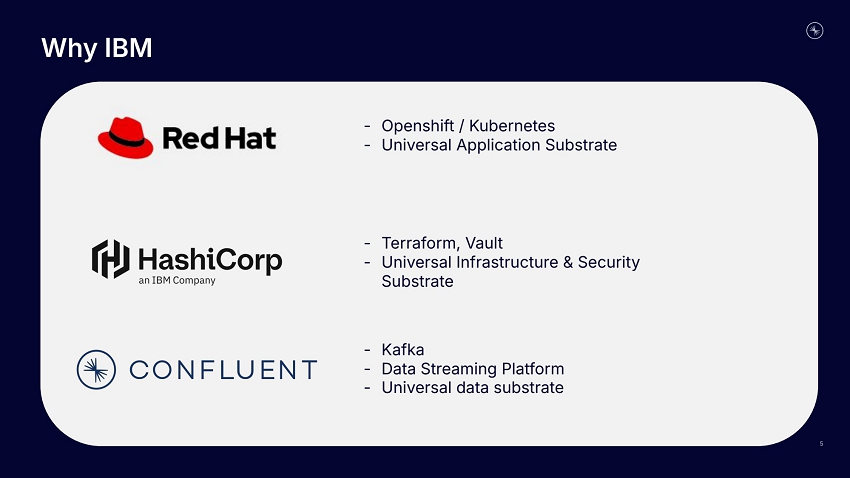 Why IBM

Red Hat

- Openshift / Kubernetes
- Universal Application Substrate

HashiCorp
an IBM Company

- Terraform, Vault
- Universal Infrastructure & Security Substrate

CONFLUENT

- Kafka
- Data Streaming Platform
- Universal data substrate

5